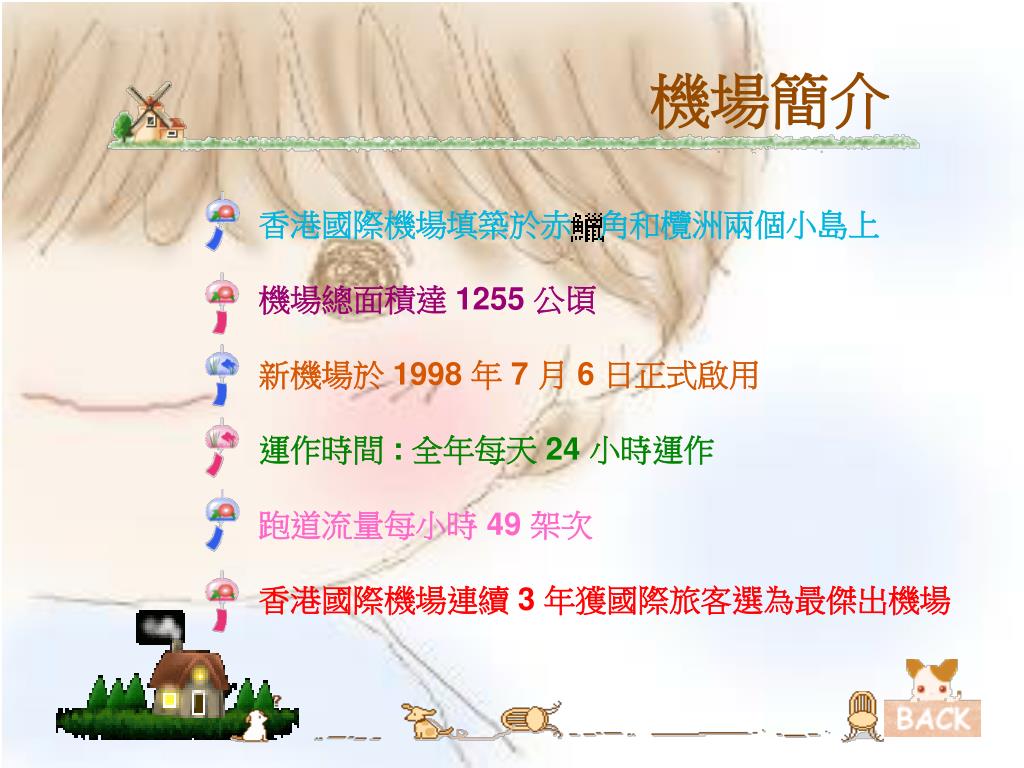 機場簡介

香港國際機場填築於赤鱲角和欖洲兩個小島上

機場總面積達 1255 公頃

新機場於 1998 年 7 月 6 日正式啟用

運作時間 : 全年每天 24 小時運作

跑道流量每小時 49 架次

香港國際機場連續 3 年獲國際旅客選為最傑出機場

BACK